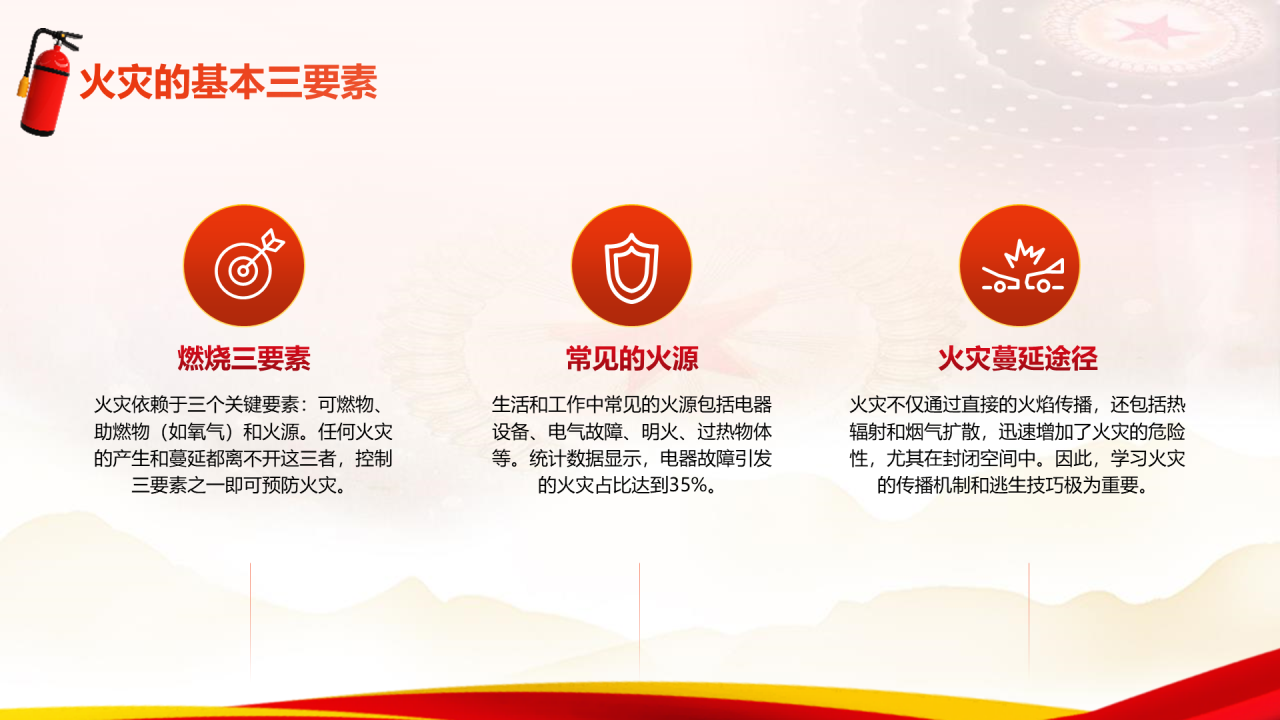 火灾的基本三要素

燃烧三要素

火灾依赖于三个关键要素：可燃物、助燃物（如氧气）和火源。任何火灾的产生和蔓延都离不开这三者，控制三要素之一即可预防火灾。

常见的火源

生活和工作中常见的火源包括电器设备、电气故障、明火、过热物体等。统计数据显示，电器故障引发的火灾占比达到35%。

火灾蔓延途径

火灾不仅通过直接的火焰传播，还包括热辐射和烟气扩散，迅速增加了火灾的危险性，尤其在封闭空间中。因此，学习火灾的传播机制和逃生技巧极为重要。